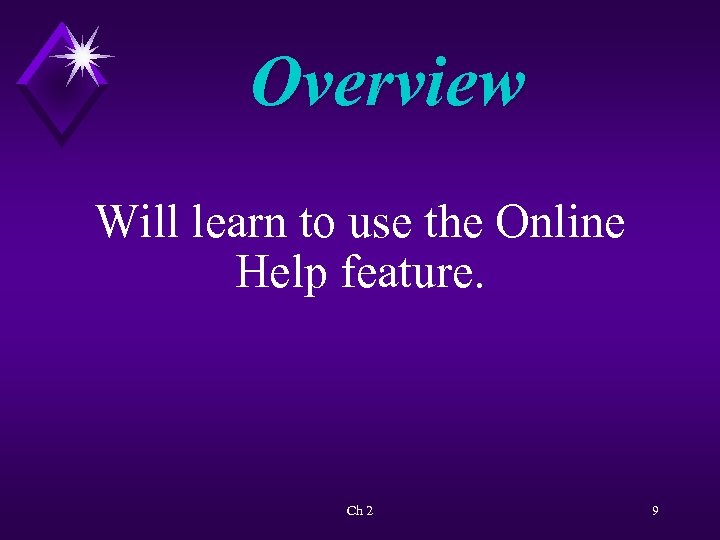 Overview

Will learn to use the Online Help feature.

Ch 2

9